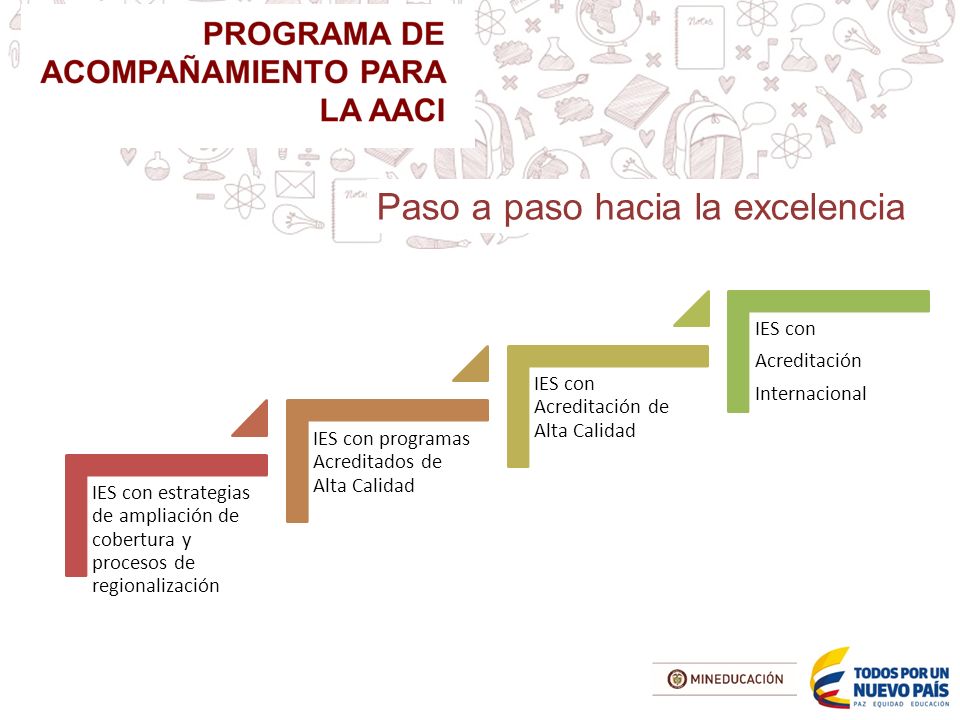 PROGRAMA DE ACOMPAÑAMIENTO PARA LA AACI

Paso a paso hacia la excelencia

IES con estrategias de ampliación de cobertura y procesos de regionalización

IES con programas Acreditados de Alta Calidad

IES con Acreditación de Alta Calidad

IES con Acreditación Internacional

MINEDUCACIÓN

TODOS POR UN NUEVO PAÍS
PAZ EQUIDAD EDUCACIÓN